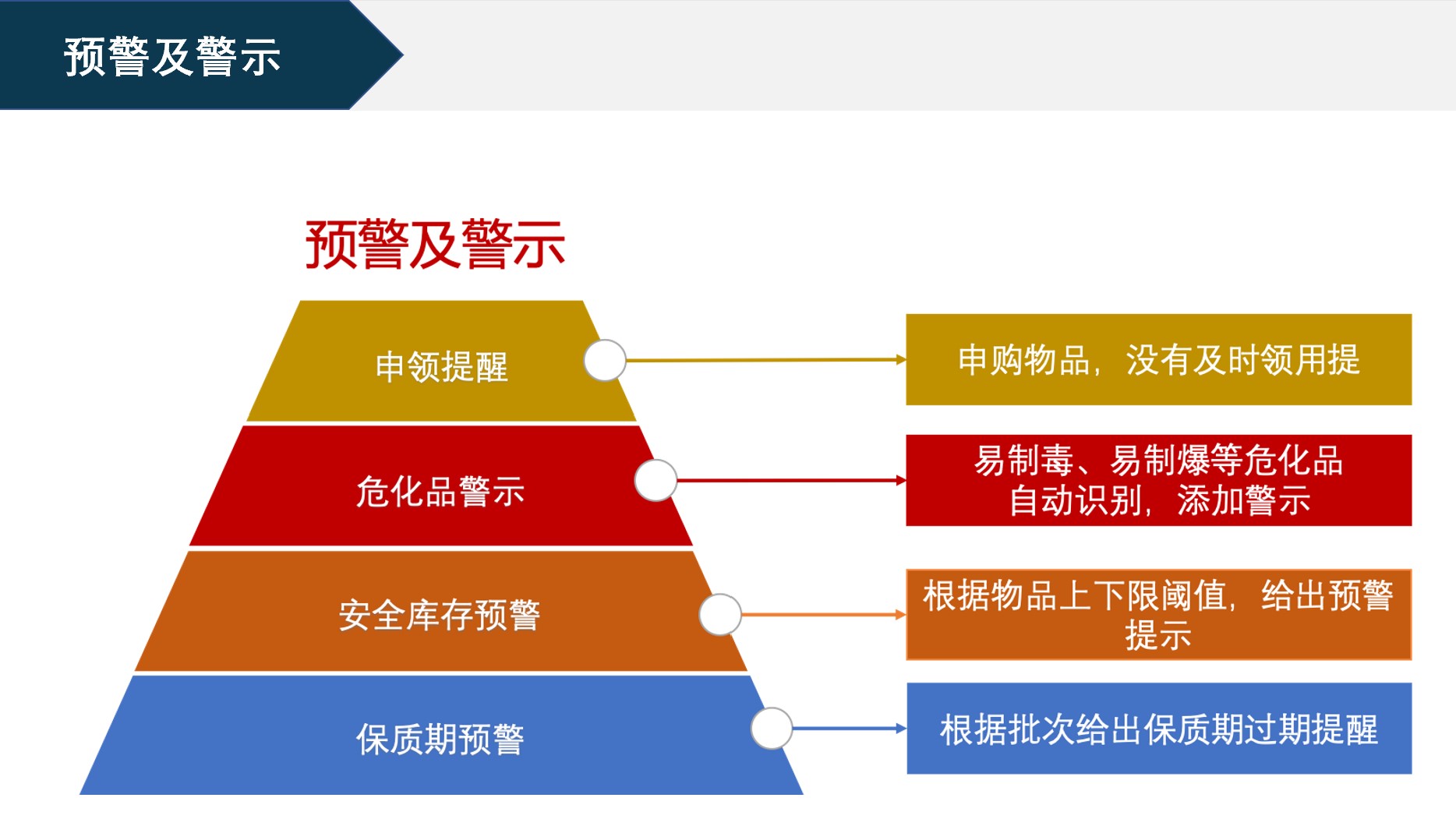 预警及警示

预警及警示

申领提醒

危化品警示

安全库存预警

保质期预警

申购物品，没有及时领用提

易制毒、易制爆等危化品自动识别，添加警示

根据物品上下限阈值，给出预警提示

根据批次给出保质期过期提醒